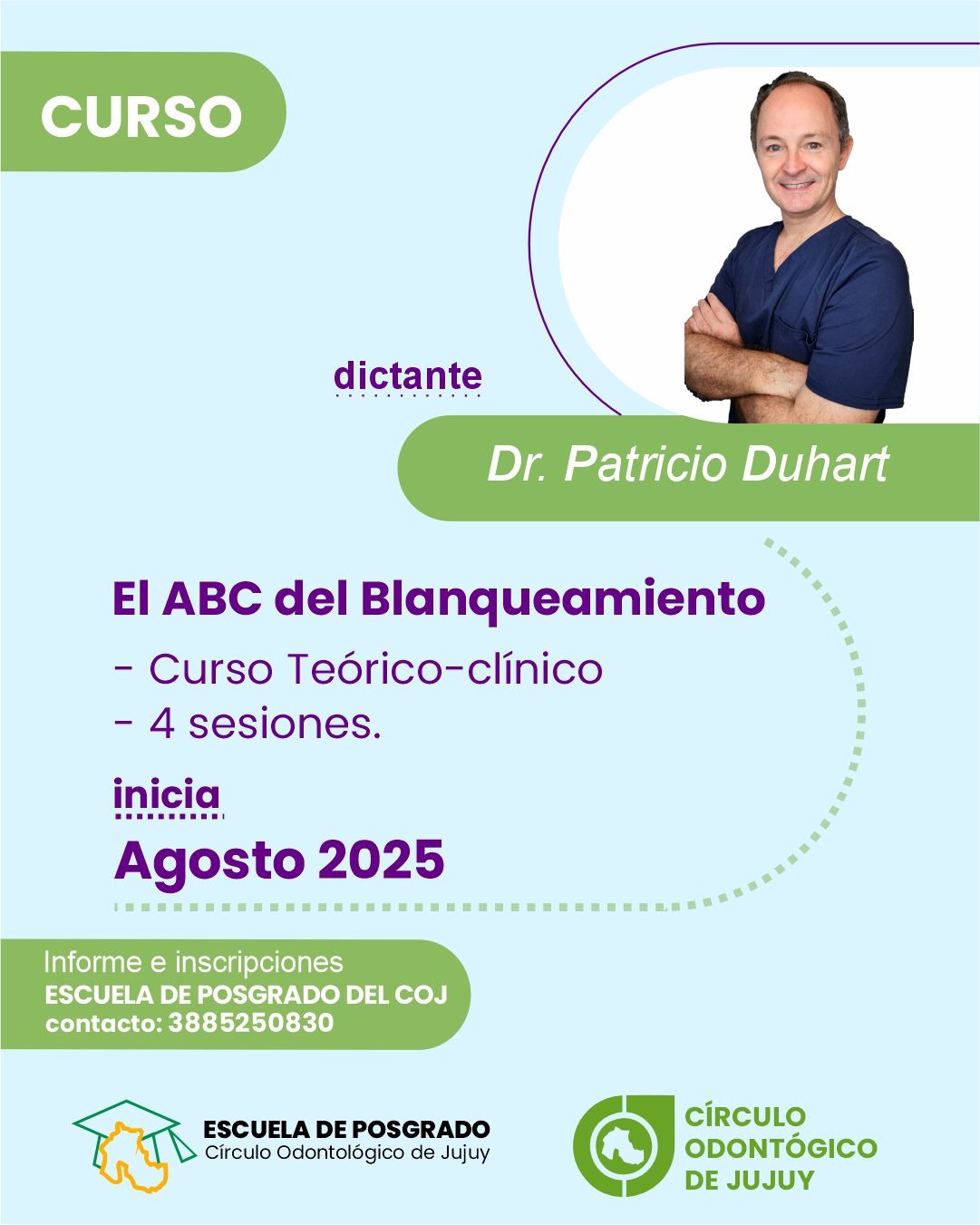 CURSO

dictante

Dr. Patricio Duhart

El ABC del Blanqueamiento

- Curso Teórico-clínico
- 4 sesiones.

inicia

Agosto 2025

Informe e inscripciones
ESCUELA DE POSGRADO DEL COJ
contacto: 3885250830

ESCUELA DE POSGRADO
Círculo Odontológico de Jujuy

CÍRCULO
ODONTÓGICO
DE JUJUY